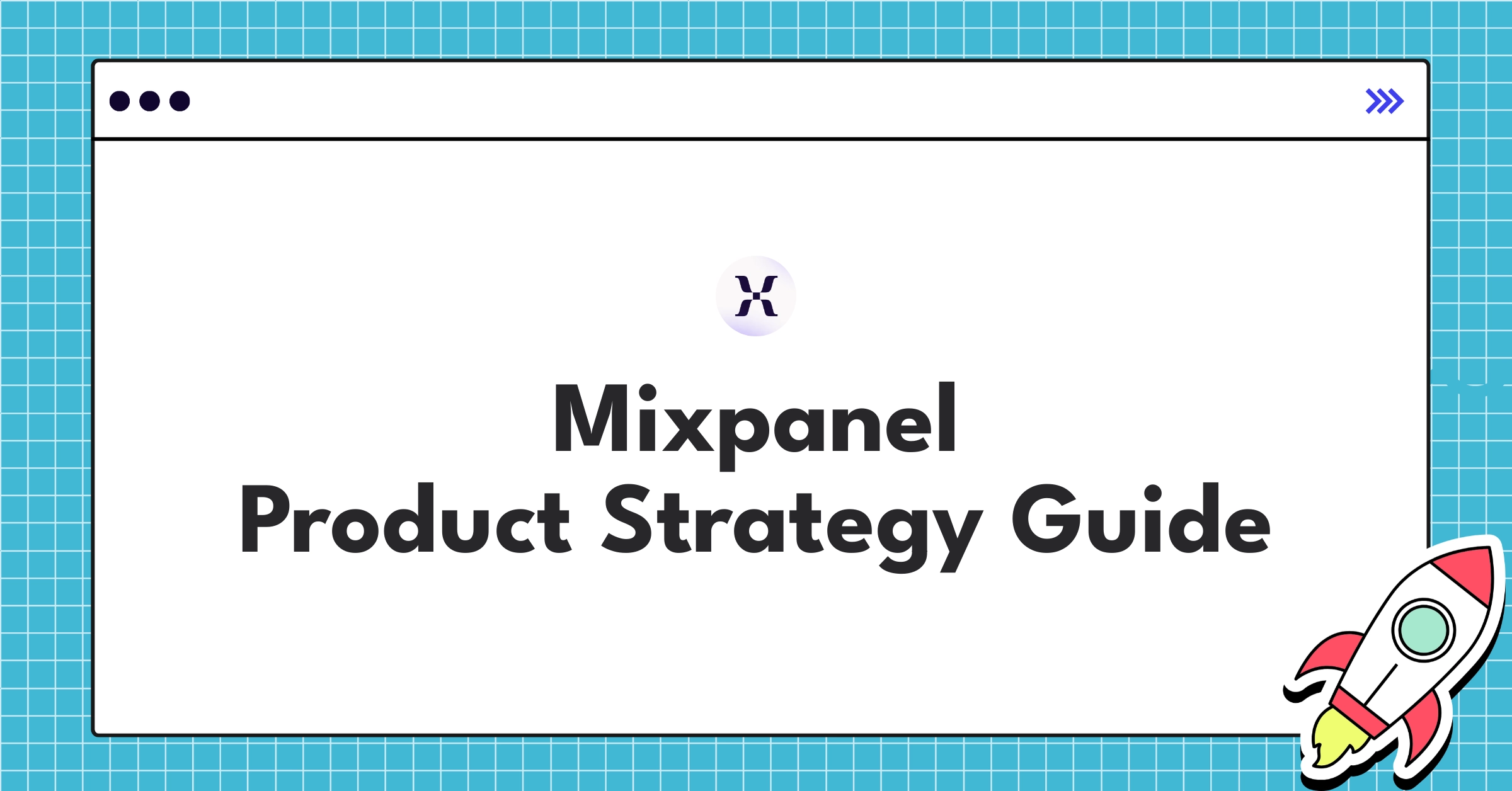 Mixpanel
Product Strategy Guide